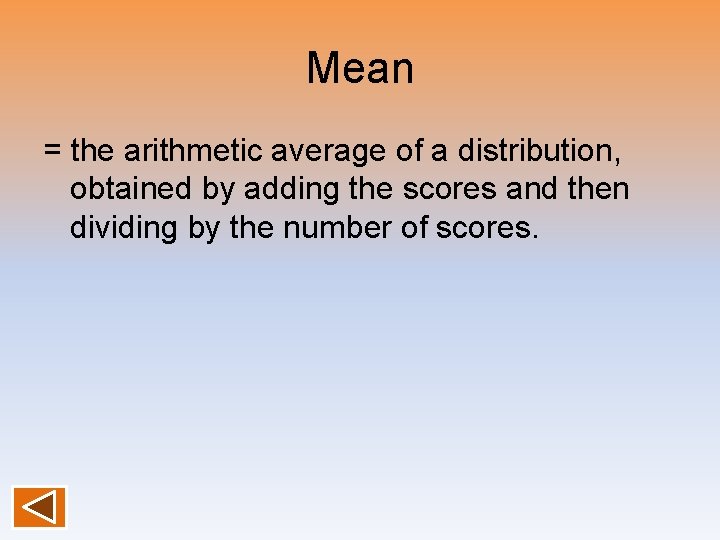 Mean

= the arithmetic average of a distribution, obtained by adding the scores and then dividing by the number of scores.